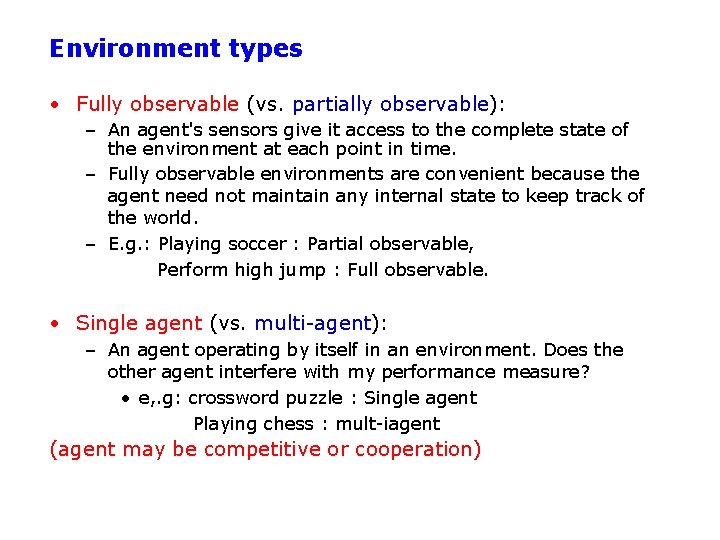 Environment types

• Fully observable (vs. partially observable):
  – An agent's sensors give it access to the complete state of the environment at each point in time.
  – Fully observable environments are convenient because the agent need not maintain any internal state to keep track of the world.
  – E.g.: Playing soccer : Partial observable,
    Perform high jump : Full observable.

• Single agent (vs. multi-agent):
  – An agent operating by itself in an environment. Does the other agent interfere with my performance measure?
    • e,.g: crossword puzzle : Single agent
      Playing chess : mult-iagent
(agent may be competitive or cooperation)